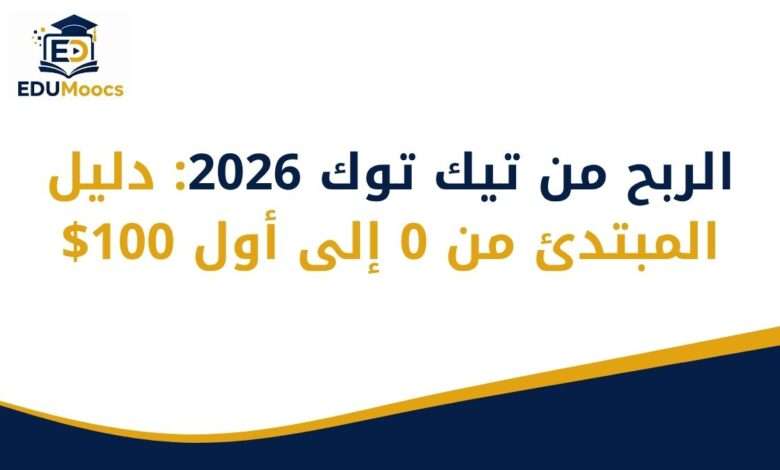 ED
EDUMoocs

الربح من تيك توك 2026: دليل المبتدئ من 0 إلى أول 100$